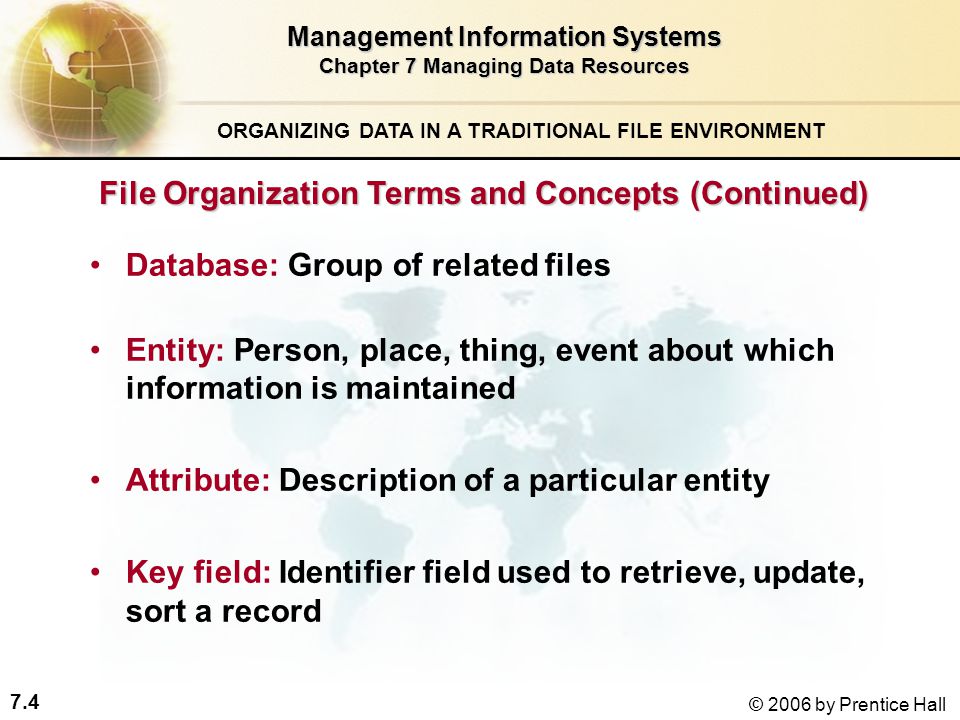 Management Information Systems
Chapter 7 Managing Data Resources

ORGANIZING DATA IN A TRADITIONAL FILE ENVIRONMENT

File Organization Terms and Concepts (Continued)

• Database: Group of related files

• Entity: Person, place, thing, event about which information is maintained

• Attribute: Description of a particular entity

• Key field: Identifier field used to retrieve, update, sort a record

7.4

© 2006 by Prentice Hall